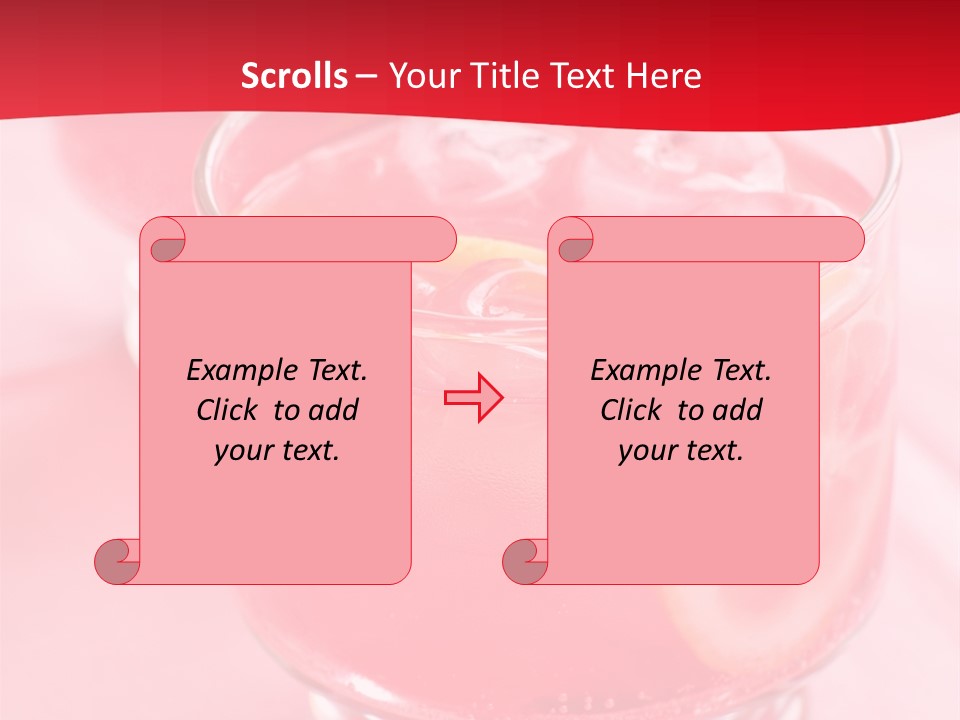 Scrolls – Your Title Text Here

Example Text. Click to add your text.

Example Text. Click to add your text.